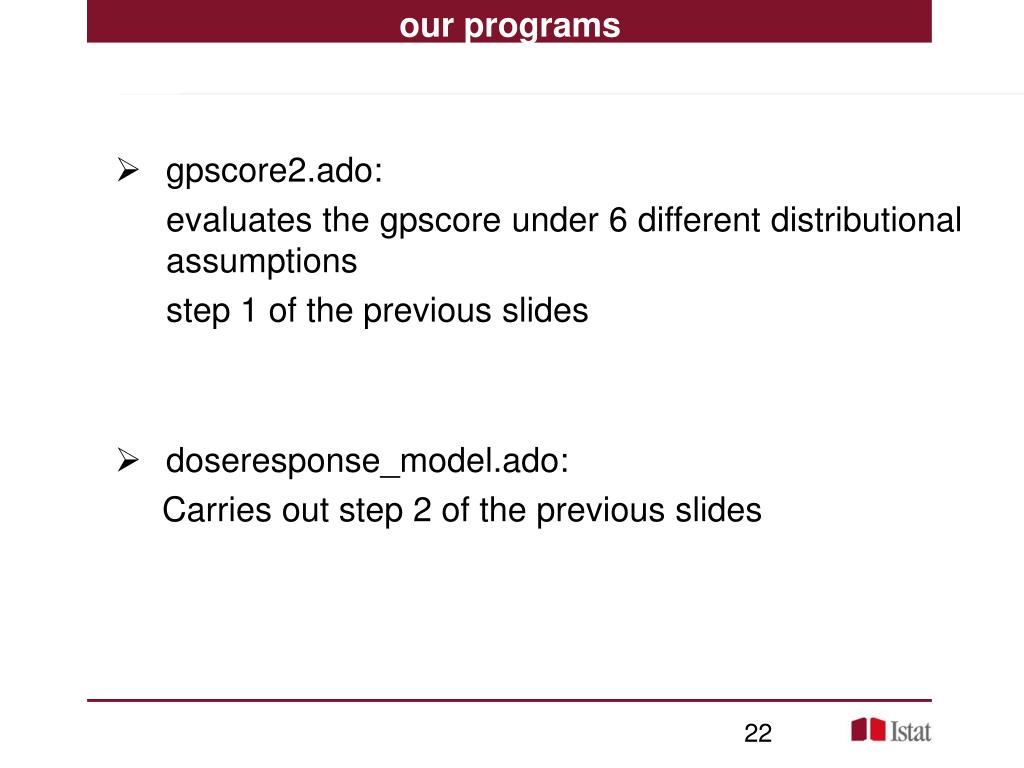 our programs

➢ gpscore2.ado:
evaluates the gpscore under 6 different distributional assumptions
step 1 of the previous slides

➢ doseresponse_model.ado:
Carries out step 2 of the previous slides

22

Istat